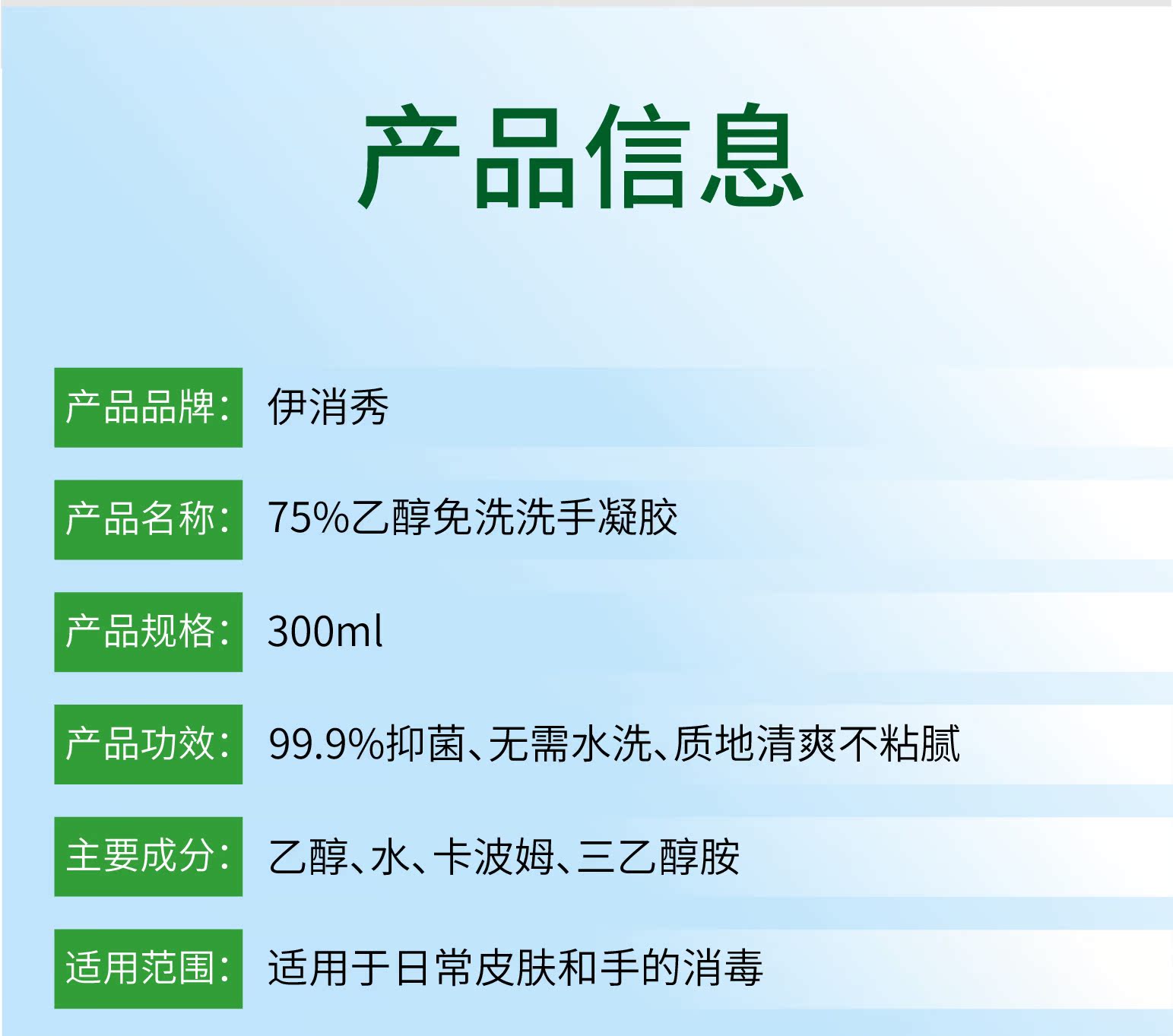 产品信息

产品品牌: 伊消秀

产品名称: 75%乙醇免洗洗手凝胶

产品规格: 300ml

产品功效: 99.9%抑菌、无需水洗、质地清爽不粘腻

主要成分: 乙醇、水、卡波姆、三乙醇胺

适用范围: 适用于日常皮肤和手的消毒